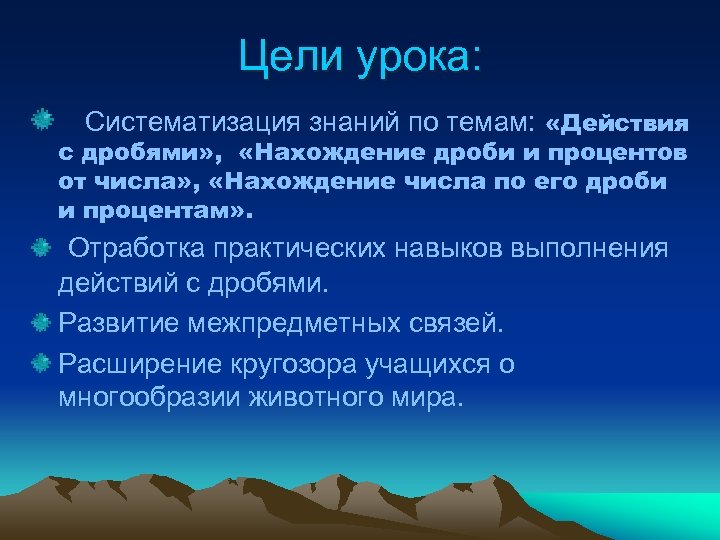 Цели урока:

Систематизация знаний по темам: «Действия с дробями», «Нахождение дроби и процентов от числа», «Нахождение числа по его дроби и процентам».

Отработка практических навыков выполнения действий с дробями.

Развитие межпредметных связей.

Расширение кругозора учащихся о многообразии животного мира.